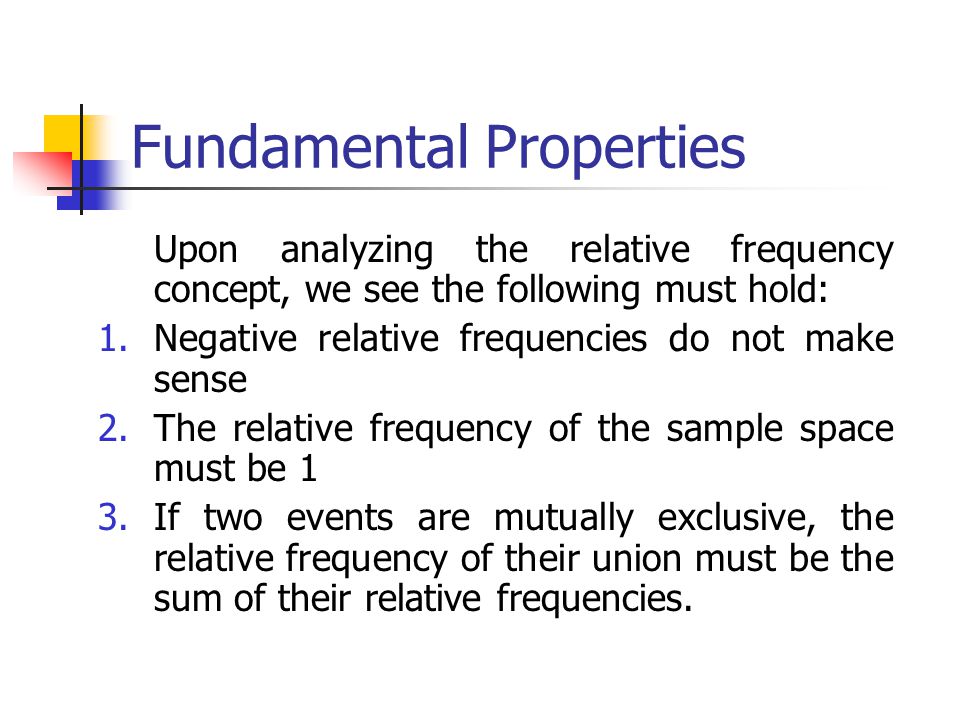 Fundamental Properties

Upon analyzing the relative frequency concept, we see the following must hold:

1. Negative relative frequencies do not make sense
2. The relative frequency of the sample space must be 1
3. If two events are mutually exclusive, the relative frequency of their union must be the sum of their relative frequencies.